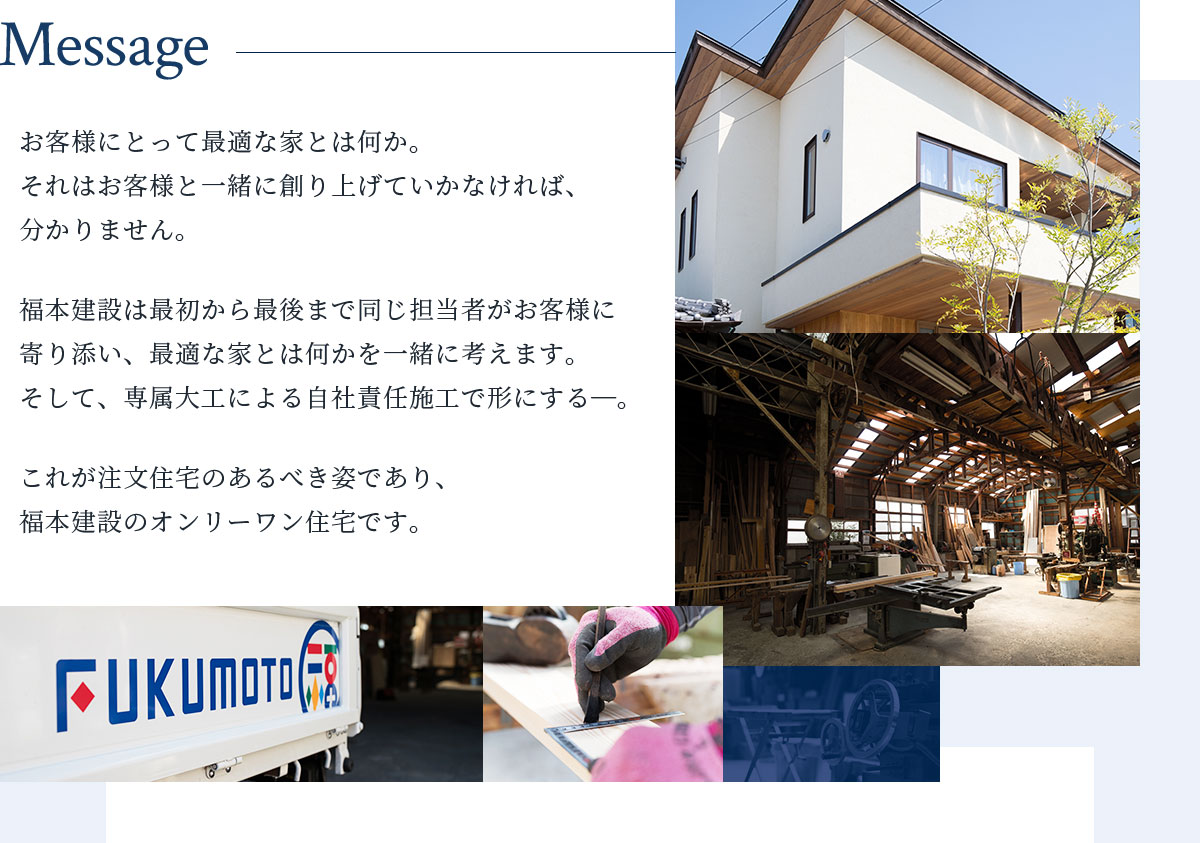 Message

お客様にとって最適な家とは何か。
それはお客様と一緒に創り上げていかなければ、
分かりません。

福本建設は最初から最後まで同じ担当者がお客様に
寄り添い、最適な家とは何かを一緒に考えます。
そして、専属大工による自社責任施工で形にする―。

これが注文住宅のあるべき姿であり、
福本建設のオンリーワン住宅です。

FUKUMOTO